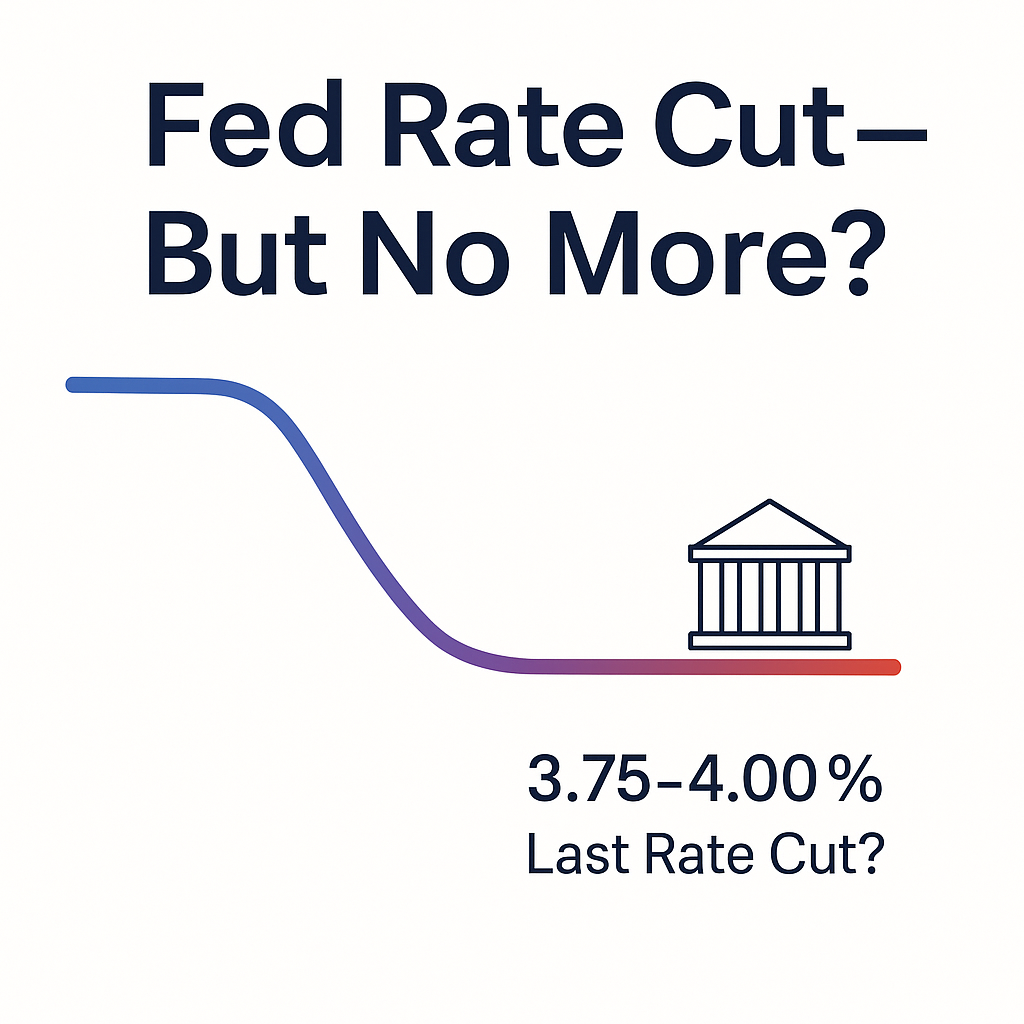 Fed Rate Cut—
But No More?

3.75–4.00 %
Last Rate Cut?